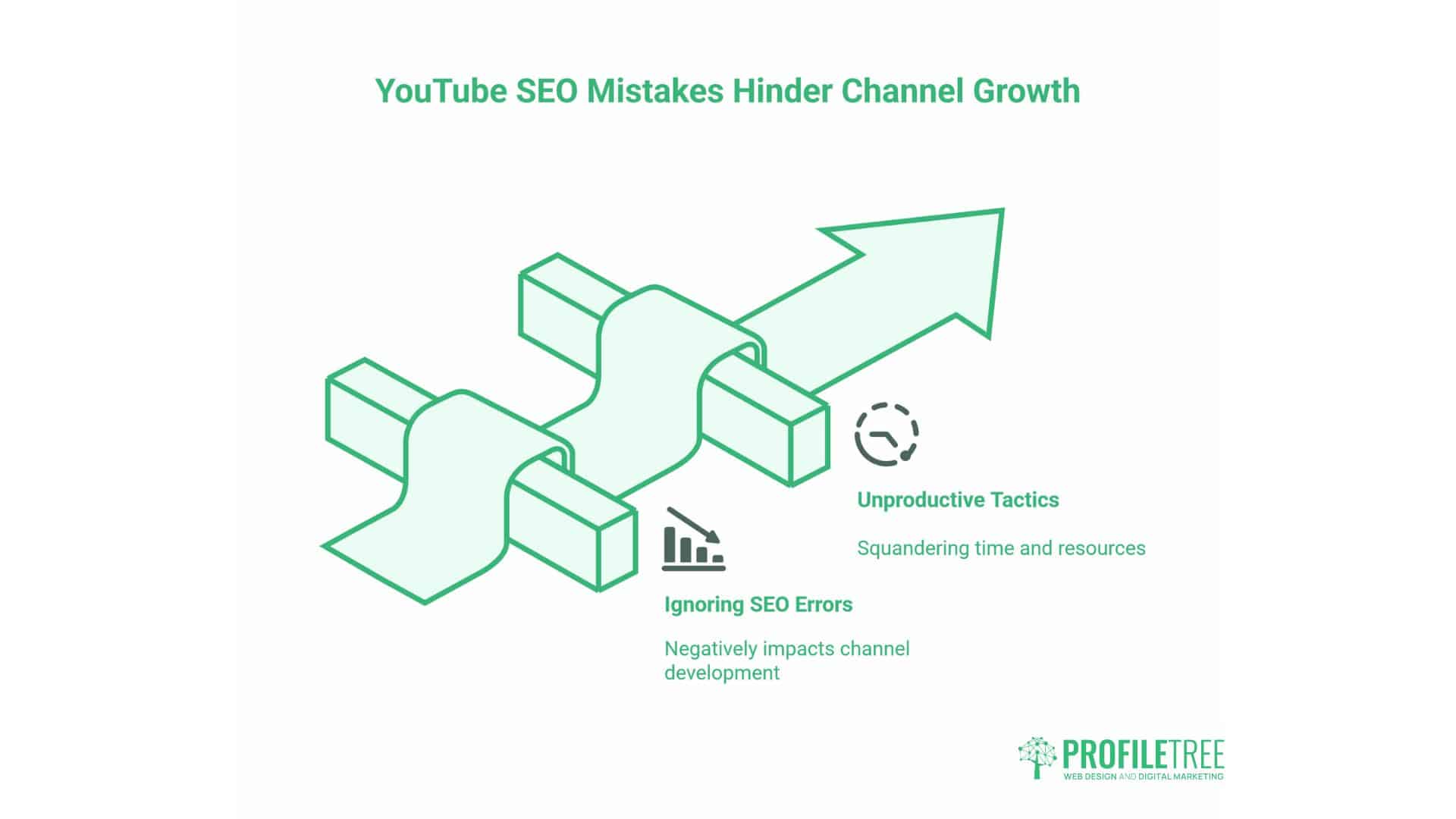 YouTube SEO Mistakes Hinder Channel Growth

Unproductive Tactics

Squandering time and resources

Ignoring SEO Errors

Negatively impacts channel development

PROFILETREE
WEB DESIGN AND DIGITAL MARKETING